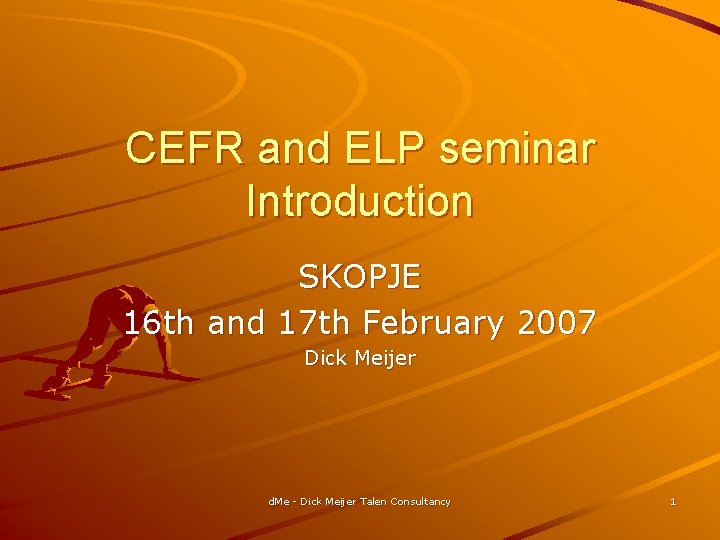 CEFR and ELP seminar
Introduction

SKOPJE
16th and 17th February 2007
Dick Meijer

dMe - Dick Meijer Talen Consultancy

1